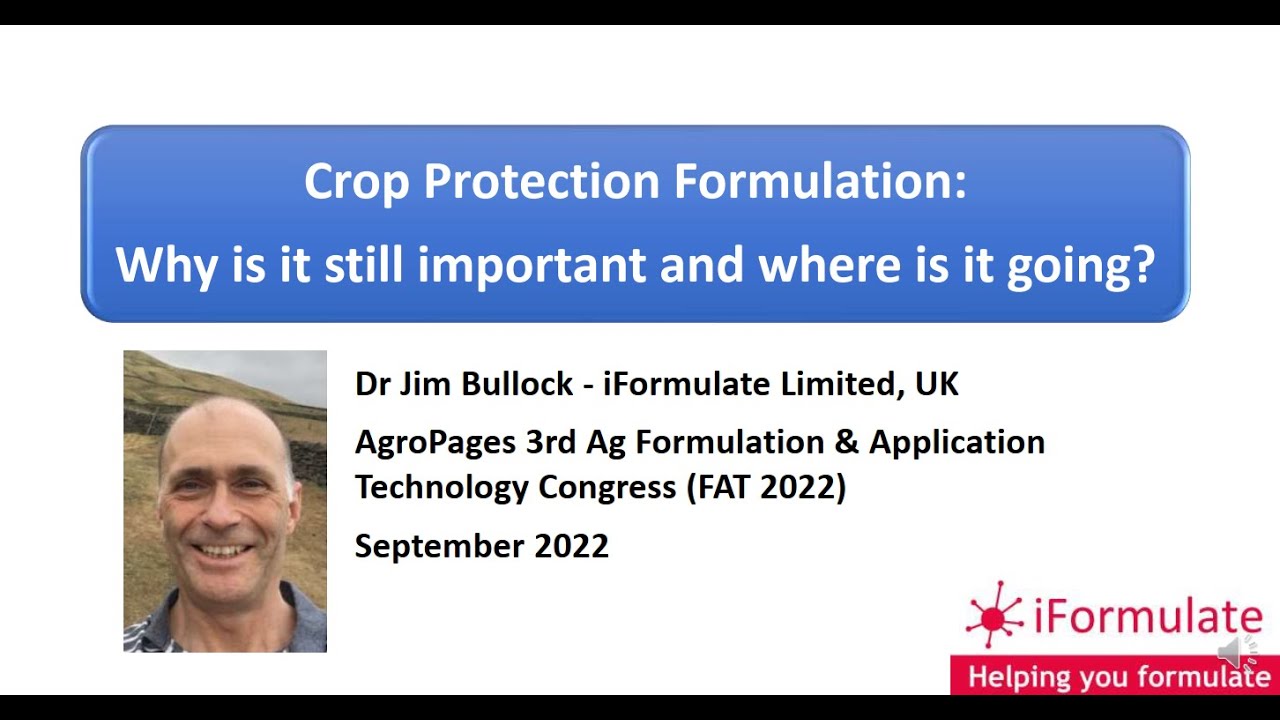 Crop Protection Formulation:
Why is it still important and where is it going?

Dr Jim Bullock - iFormulate Limited, UK

AgroPages 3rd Ag Formulation & Application Technology Congress (FAT 2022)

September 2022

iFormulate
Helping you formulate